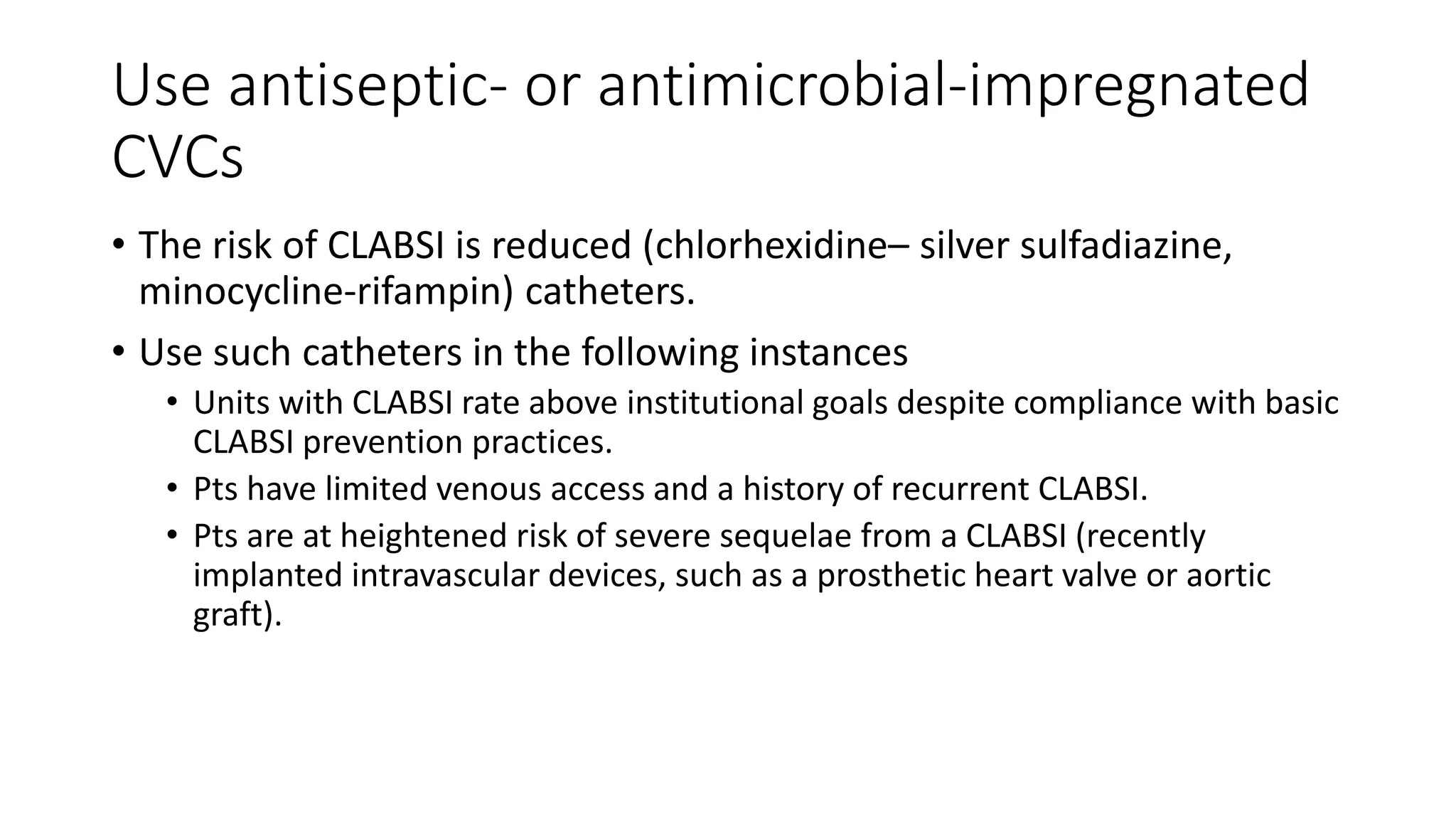 Use antiseptic- or antimicrobial-impregnated CVCs

• The risk of CLABSI is reduced (chlorhexidine– silver sulfadiazine, minocycline-rifampin) catheters.
• Use such catheters in the following instances
  • Units with CLABSI rate above institutional goals despite compliance with basic CLABSI prevention practices.
  • Pts have limited venous access and a history of recurrent CLABSI.
  • Pts are at heightened risk of severe sequelae from a CLABSI (recently implanted intravascular devices, such as a prosthetic heart valve or aortic graft).